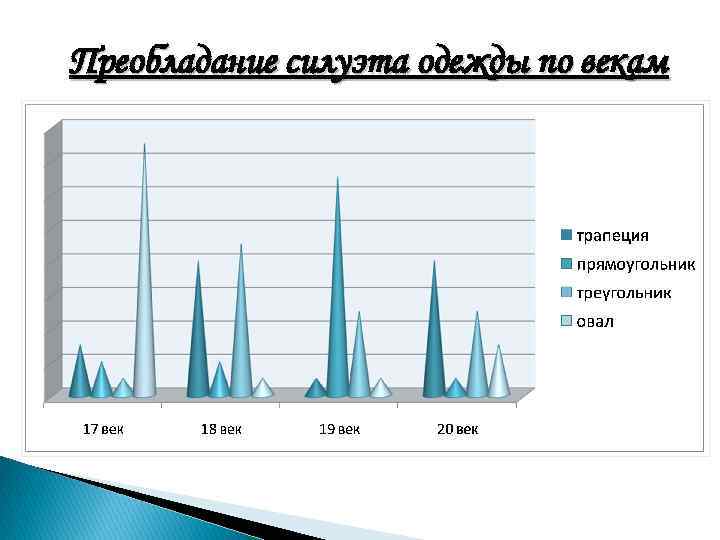 Преобладание силуэта одежды по векам

трапеция
прямоугольник
треугольник
овал

17 век
18 век
19 век
20 век